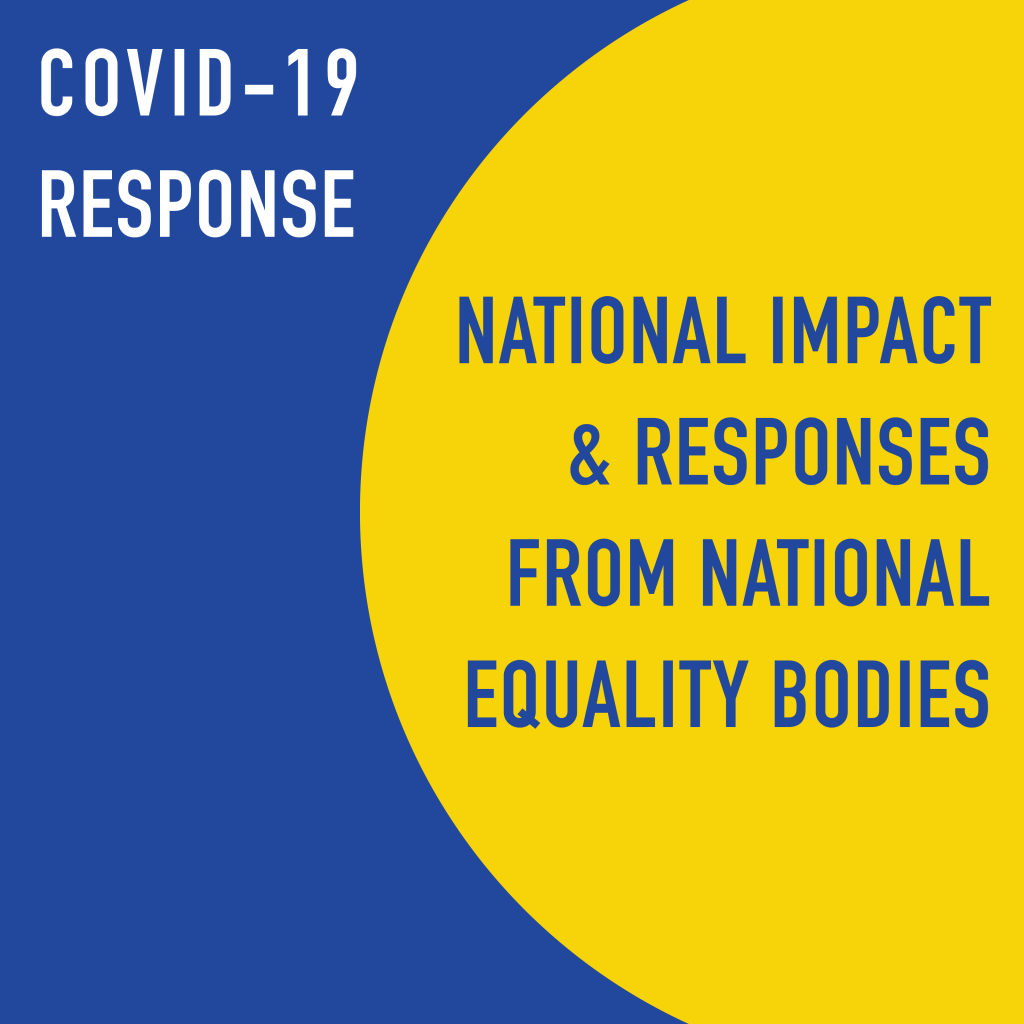 COVID-19
RESPONSE

NATIONAL IMPACT
& RESPONSES
FROM NATIONAL
EQUALITY BODIES